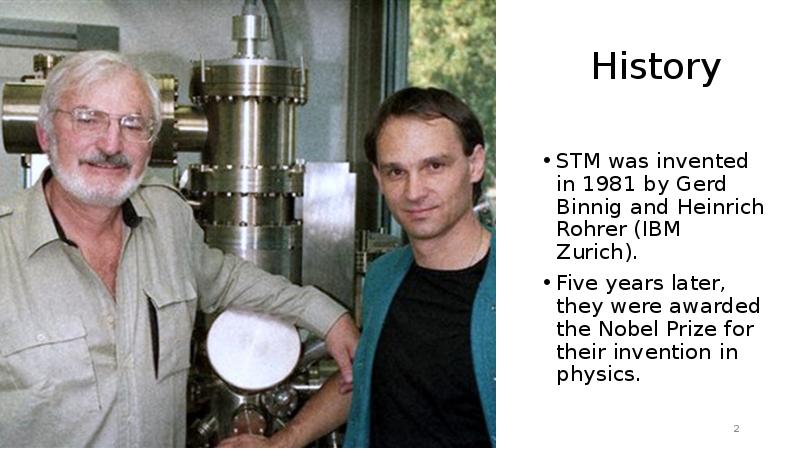 History

• STM was invented in 1981 by Gerd Binnig and Heinrich Rohrer (IBM Zurich).

• Five years later, they were awarded the Nobel Prize for their invention in physics.

2